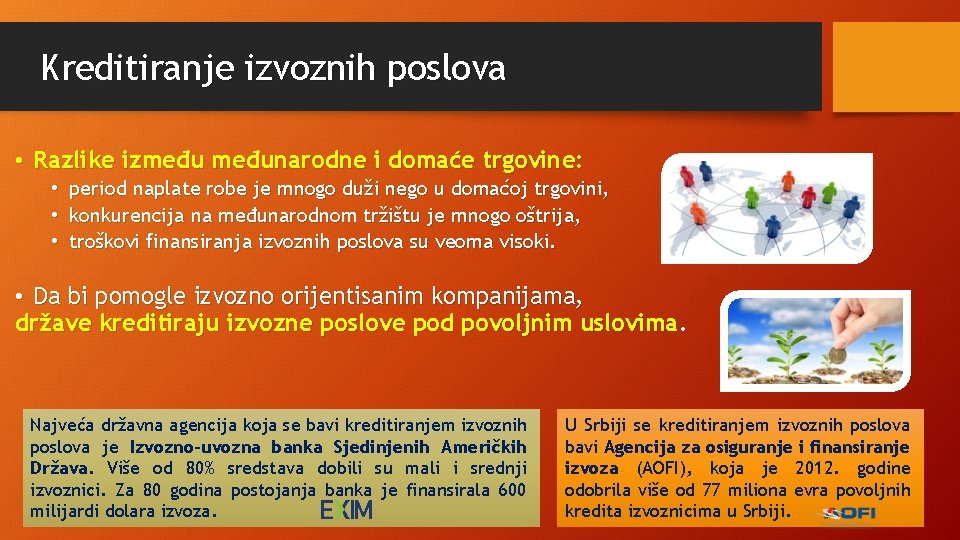 Kreditiranje izvoznih poslova

• Razlike između međunarodne i domaće trgovine:
  • period naplate robe je mnogo duži nego u domaćoj trgovini,
  • konkurencija na međunarodnom tržištu je mnogo oštrija,
  • troškovi finansiranja izvoznih poslova su veoma visoki.

• Da bi pomogle izvozno orijentisanim kompanijama, države kreditiraju izvozne poslove pod povoljnim uslovima.

Najveća državna agencija koja se bavi kreditiranjem izvoznih poslova je Izvozno-uvozna banka Sjedinjenih Američkih Država. Više od 80% sredstava dobili su mali i srednji izvoznici. Za 80 godina postojanja banka je finansirala 600 milijardi dolara izvoza. EXIM

U Srbiji se kreditiranjem izvoznih poslova bavi Agencija za osiguranje i finansiranje izvoza (AOFI), koja je 2012. godine odobrila više od 77 miliona evra povoljnih kredita izvoznicima u Srbiji. AOFI